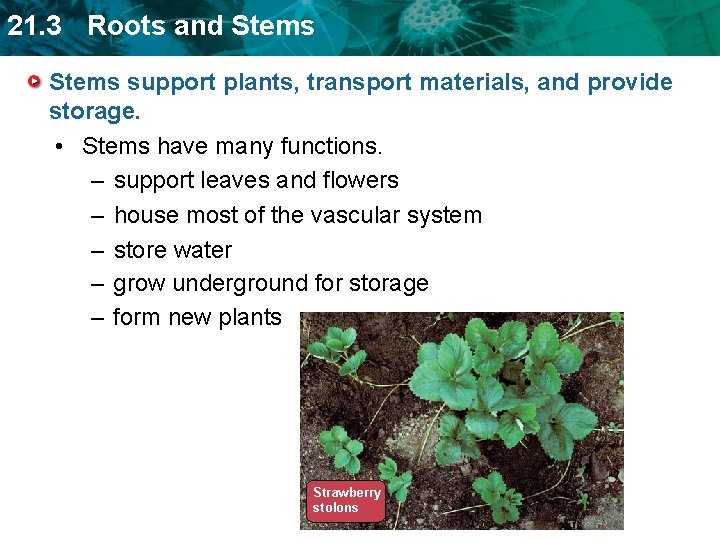 21.3 Roots and Stems

Stems support plants, transport materials, and provide storage.

• Stems have many functions.
– support leaves and flowers
– house most of the vascular system
– store water
– grow underground for storage
– form new plants

Strawberry stolons